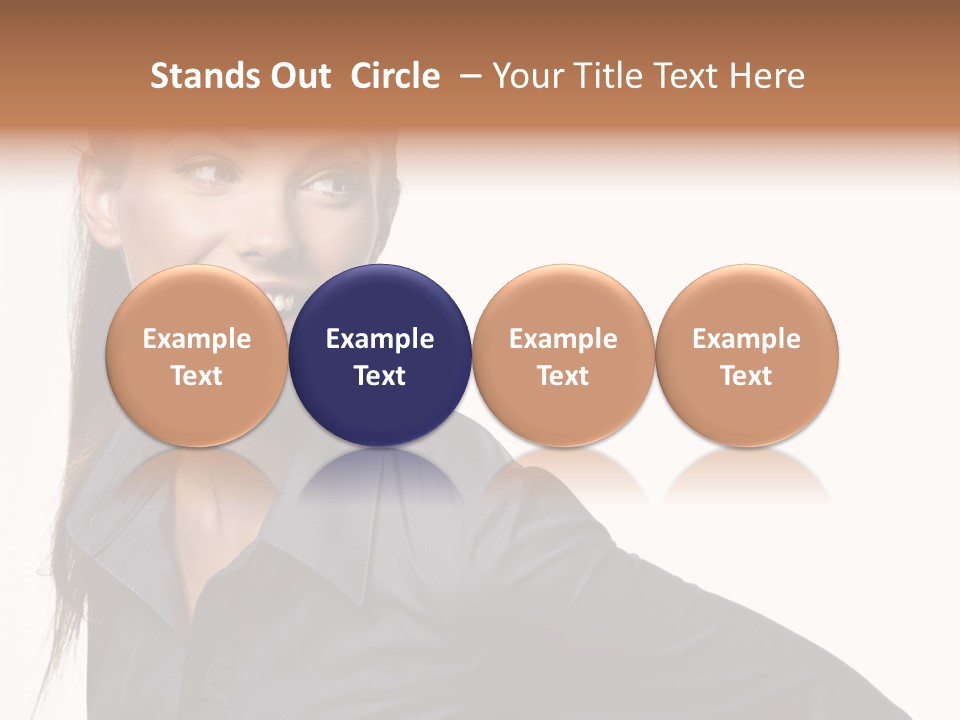 Stands Out Circle – Your Title Text Here

Example Text

Example Text

Example Text

Example Text